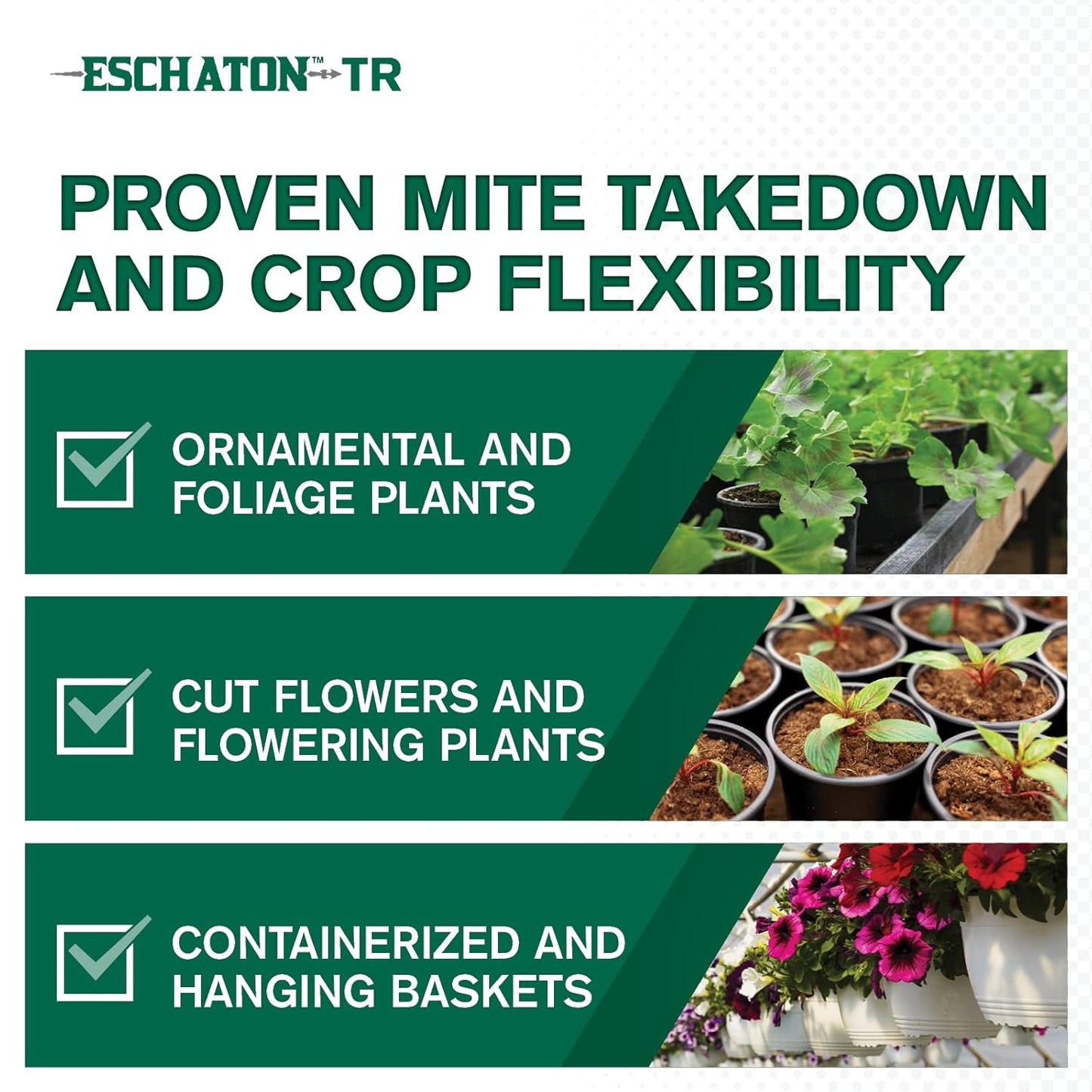 ESCHATON™ TR

PROVEN MITE TAKEDOWN AND CROP FLEXIBILITY

ORNAMENTAL AND FOLIAGE PLANTS

CUT FLOWERS AND FLOWERING PLANTS

CONTAINERIZED AND HANGING BASKETS